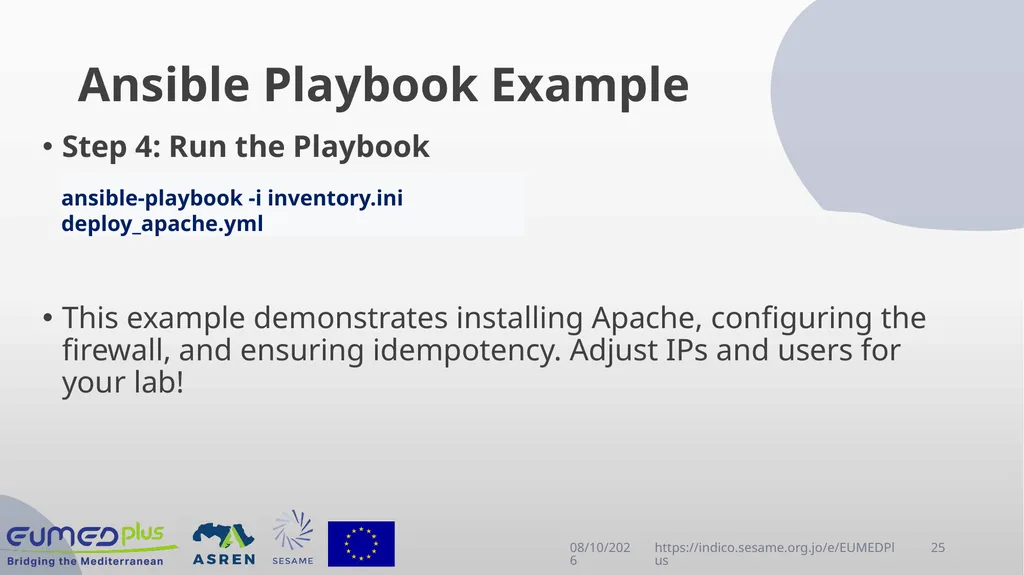 Ansible Playbook Example

• Step 4: Run the Playbook

ansible-playbook -i inventory.ini deploy_apache.yml

• This example demonstrates installing Apache, configuring the firewall, and ensuring idempotency. Adjust IPs and users for your lab!

EUMEDplus Bridging the Mediterranean

ASREN

SESAME

08/10/2026

https://indico.sesame.org.jo/e/EUMEDPlus

25